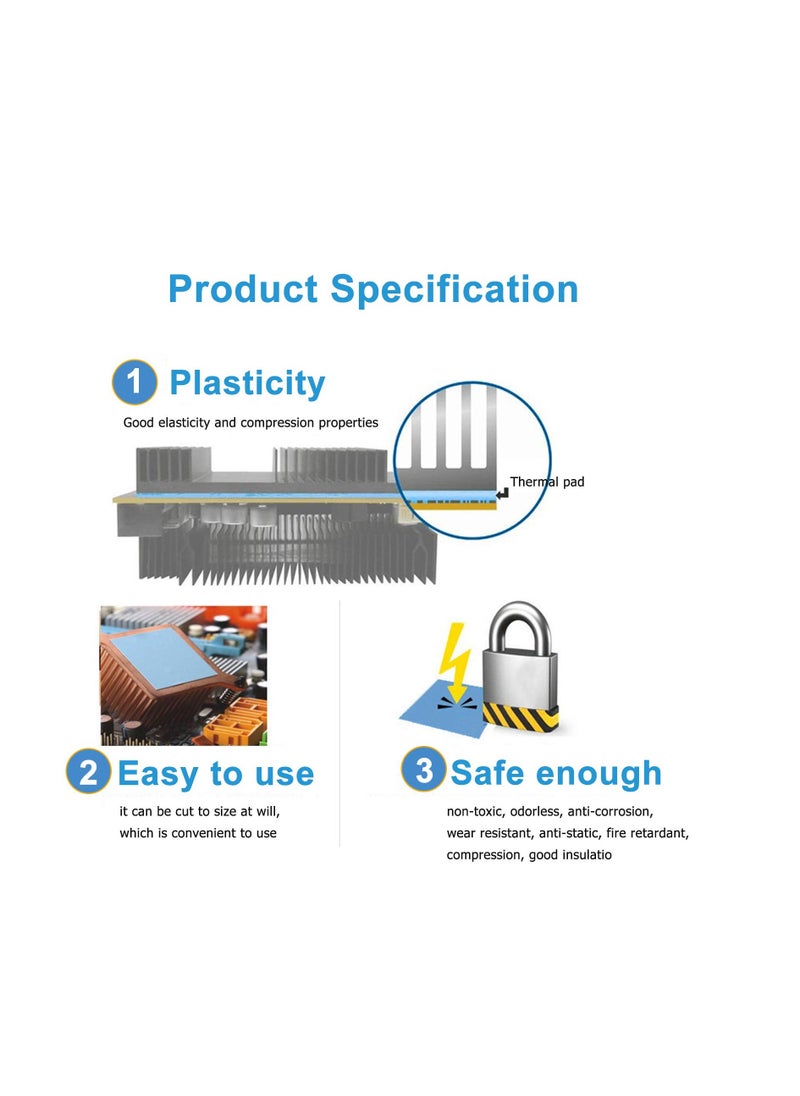 Product Specification

1 Plasticity

Good elasticity and compression properties

Thermal pad

2 Easy to use

it can be cut to size at will, which is convenient to use

3 Safe enough

non-toxic, odorless, anti-corrosion, wear resistant, anti-static, fire retardant, compression, good insulatio